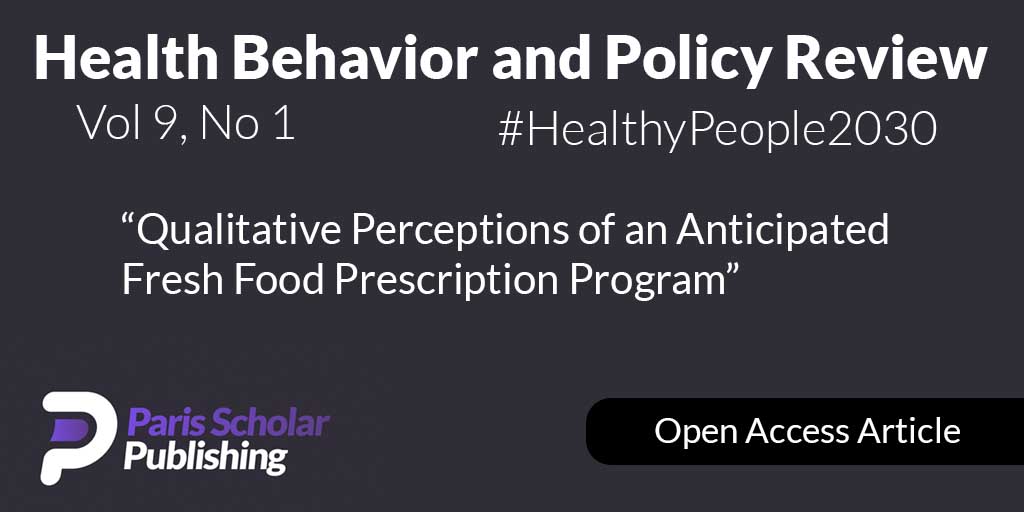 Health Behavior and Policy Review

Vol 9, No 1

#HealthyPeople2030

“Qualitative Perceptions of an Anticipated Fresh Food Prescription Program”

Paris Scholar Publishing

Open Access Article